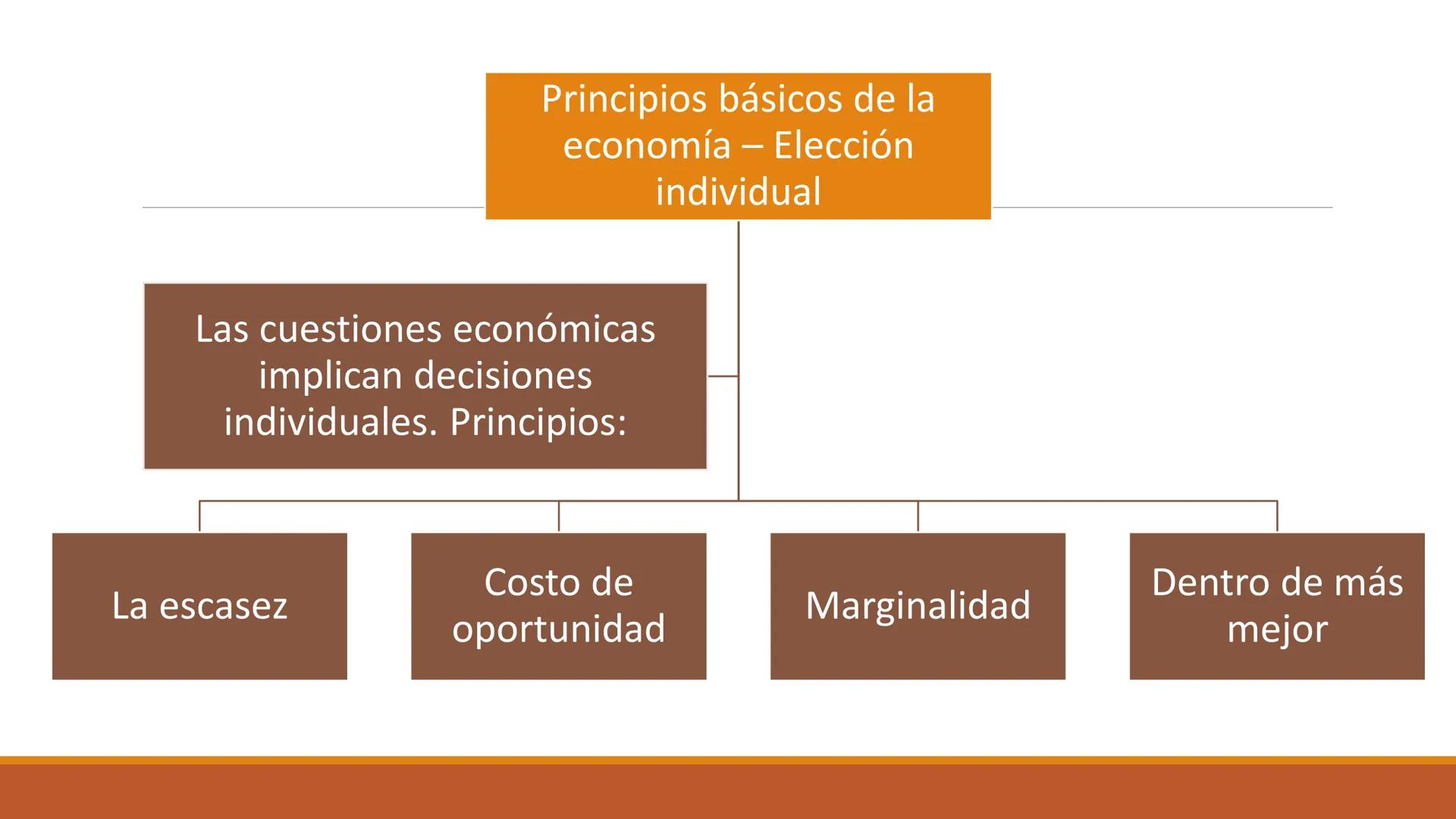 Principios básicos de la economía – Elección individual

Las cuestiones económicas implican decisiones individuales. Principios:

La escasez

Costo de oportunidad

Marginalidad

Dentro de más mejor